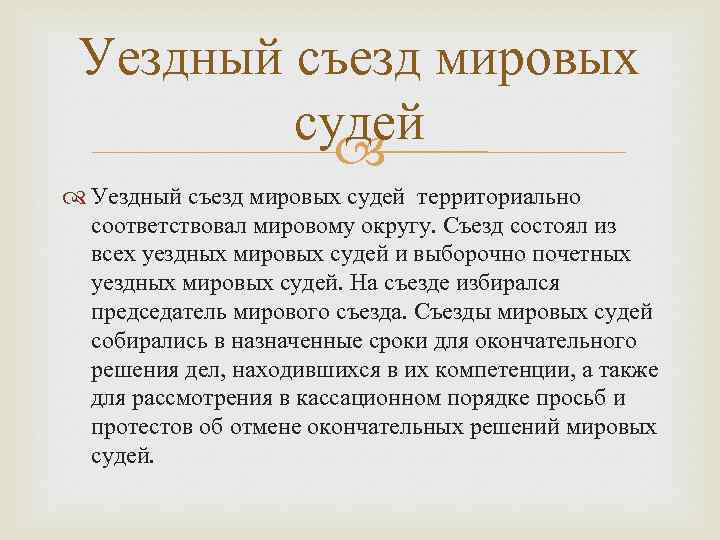 Уездный съезд мировых судей

Уездный съезд мировых судей территориально соответствовал мировому округу. Съезд состоял из всех уездных мировых судей и выборочно почетных уездных мировых судей. На съезде избирался председатель мирового съезда. Съезды мировых судей собирались в назначенные сроки для окончательного решения дел, находившихся в их компетенции, а также для рассмотрения в кассационном порядке просьб и протестов об отмене окончательных решений мировых судей.